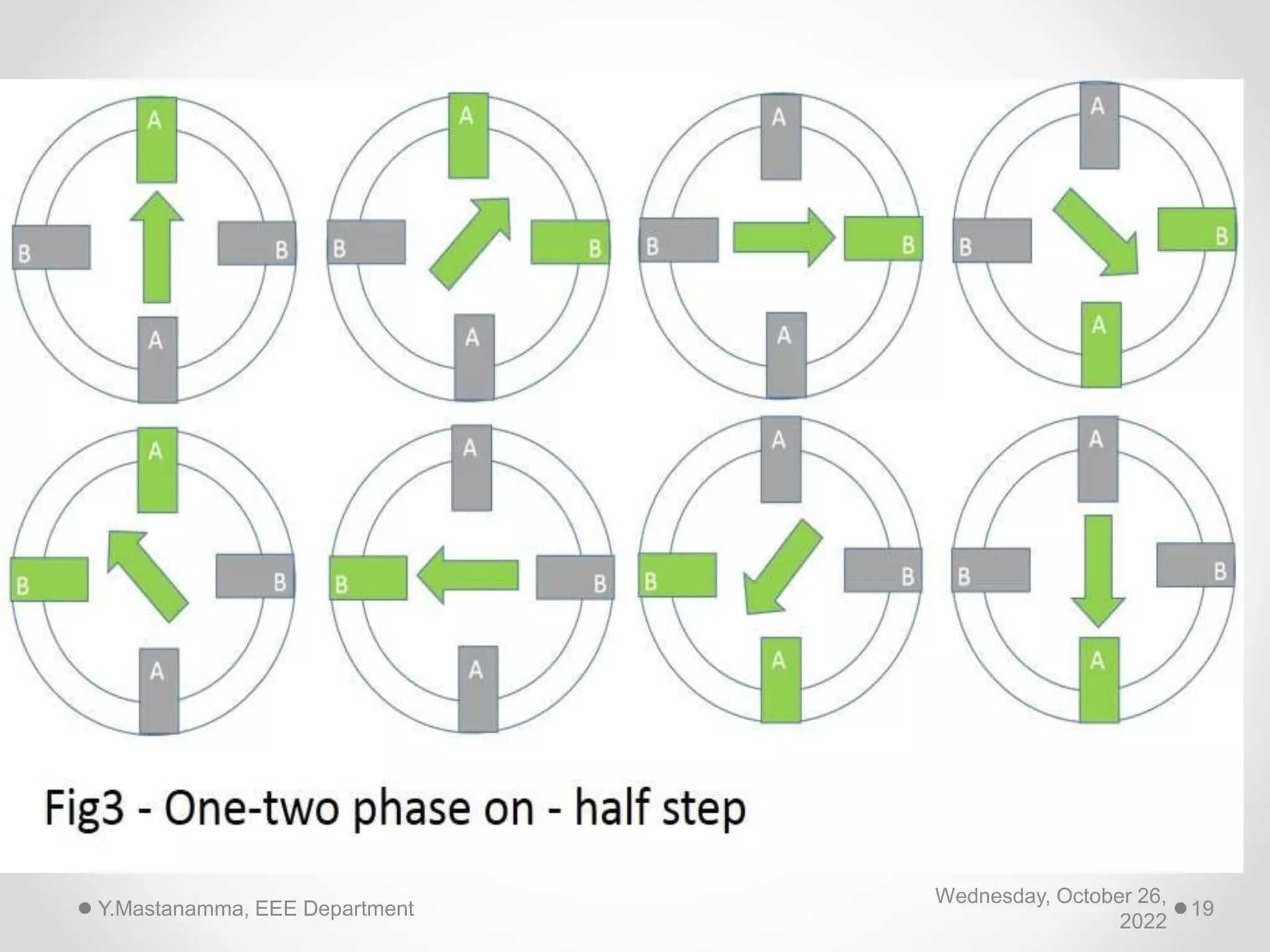 A
B
B
A

A
B
B
A

A
B
B
A

A
B
B
A

A
B
B
A

A
B
B
A

A
B
B
A

A
B
B
A

Fig3 - One-two phase on - half step

Y.Mastanamma, EEE Department

Wednesday, October 26, 2022

19